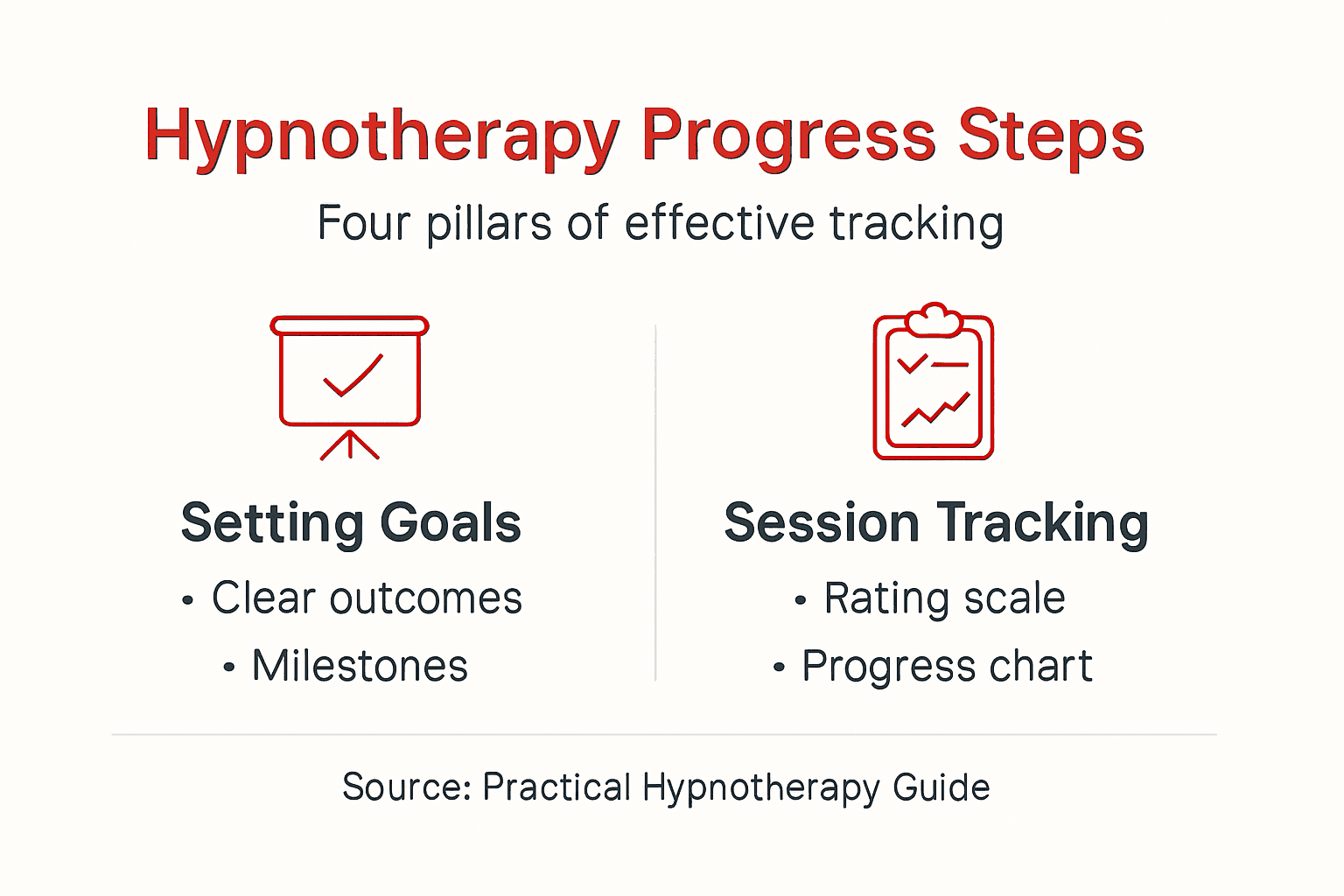 Hypnotherapy Progress Steps

Four pillars of effective tracking

Setting Goals

• Clear outcomes

• Milestones

Session Tracking

• Rating scale

• Progress chart

Source: Practical Hypnotherapy Guide